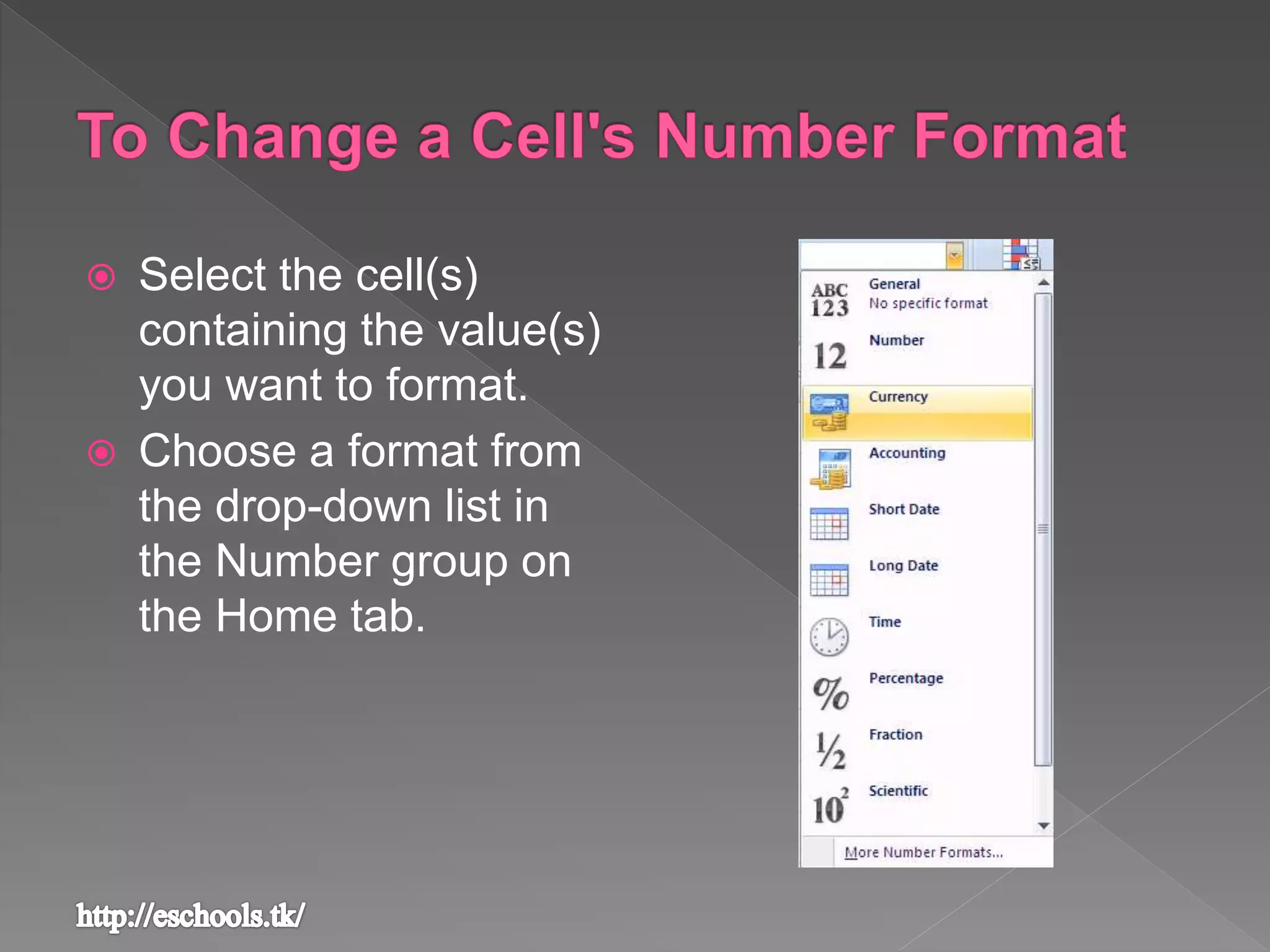 To Change a Cell's Number Format

Select the cell(s) containing the value(s) you want to format.

Choose a format from the drop-down list in the Number group on the Home tab.

ABC 123 General
No specific format

12 Number

Currency

Accounting

Short Date

Long Date

Time

% Percentage

½ Fraction

$10^2$ Scientific

More Number Formats...

http://eschools.tk/